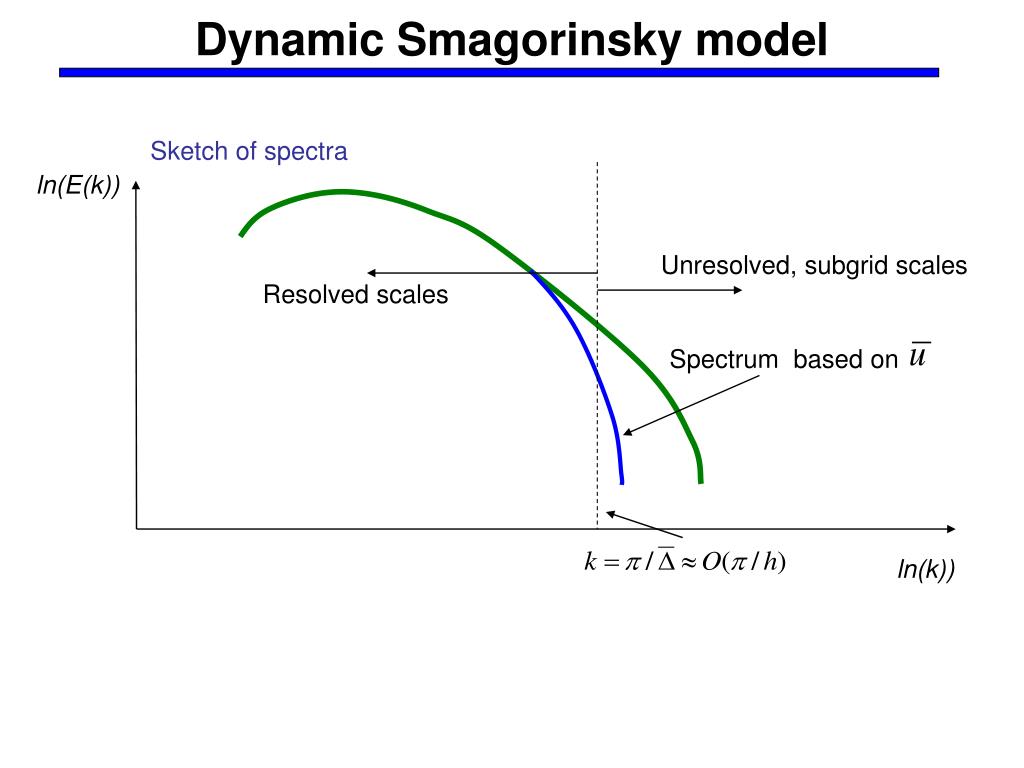 Dynamic Smagorinsky model

Sketch of spectra

ln(E(k))

Unresolved, subgrid scales

Resolved scales

Spectrum based on $\overline{u}$

$k = \pi / \overline{\Delta} \approx O(\pi / h)$

ln(k))